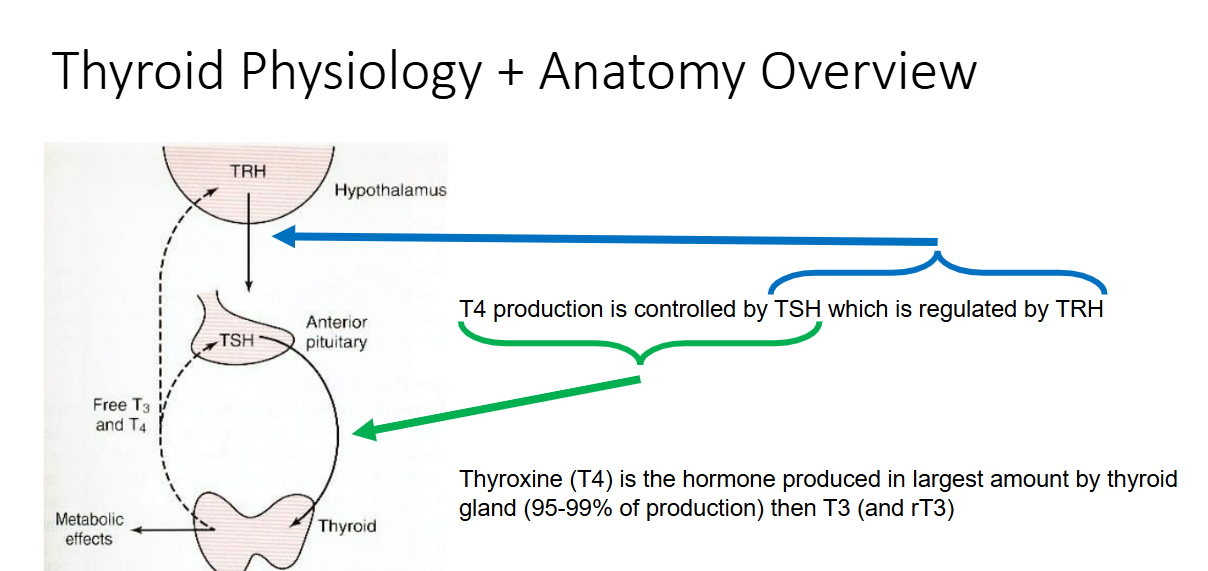 Thyroid Physiology + Anatomy Overview

TRH

Hypothalamus

TSH

Anterior pituitary

Free $T_3$ and $T_4$

Metabolic effects

Thyroid

T4 production is controlled by TSH which is regulated by TRH

Thyroxine (T4) is the hormone produced in largest amount by thyroid gland (95-99% of production) then T3 (and rT3)